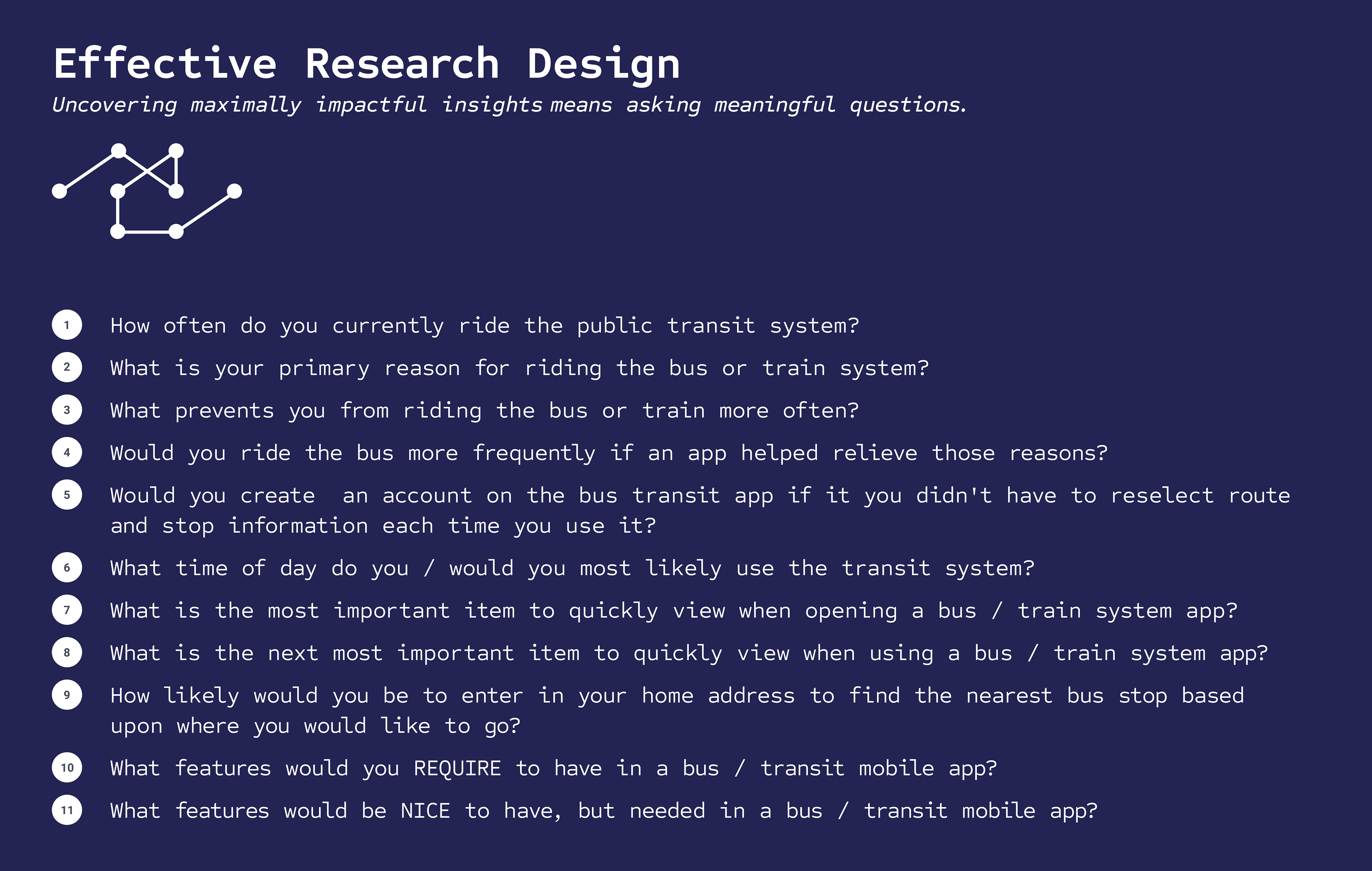 Effective Research Design

Uncovering maximally impactful insights means asking meaningful questions.

1 How often do you currently ride the public transit system?

2 What is your primary reason for riding the bus or train system?

3 What prevents you from riding the bus or train more often?

4 Would you ride the bus more frequently if an app helped relieve those reasons?

5 Would you create an account on the bus transit app if it you didn't have to reselect route and stop information each time you use it?

6 What time of day do you / would you most likely use the transit system?

7 What is the most important item to quickly view when opening a bus / train system app?

8 What is the next most important item to quickly view when using a bus / train system app?

9 How likely would you be to enter in your home address to find the nearest bus stop based upon where you would like to go?

10 What features would you REQUIRE to have in a bus / transit mobile app?

11 What features would be NICE to have, but needed in a bus / transit mobile app?